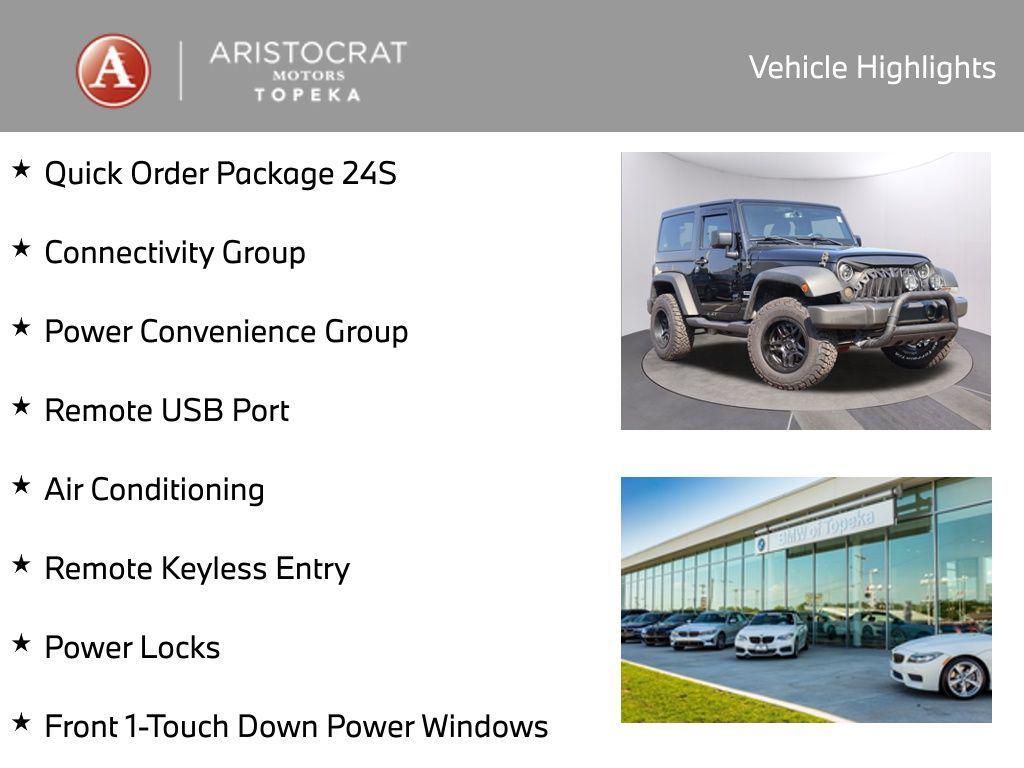 A
ARISTOCRAT
MOTORS
TOPEKA

Vehicle Highlights

★ Quick Order Package 24S

★ Connectivity Group

★ Power Convenience Group

★ Remote USB Port

★ Air Conditioning

★ Remote Keyless Entry

★ Power Locks

★ Front 1-Touch Down Power Windows

BMW of Topeka